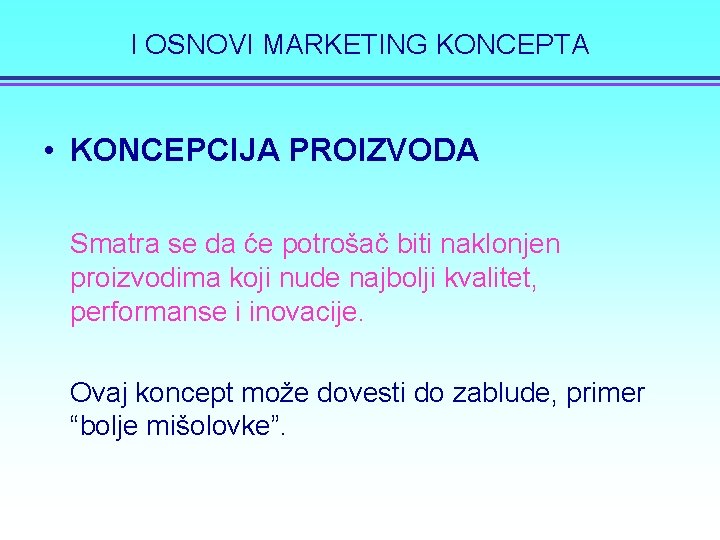 I OSNOVI MARKETING KONCEPTA

• KONCEPCIJA PROIZVODA

Smatra se da će potrošač biti naklonjen proizvodima koji nude najbolji kvalitet, performanse i inovacije.

Ovaj koncept može dovesti do zablude, primer “bolje mišolovke”.